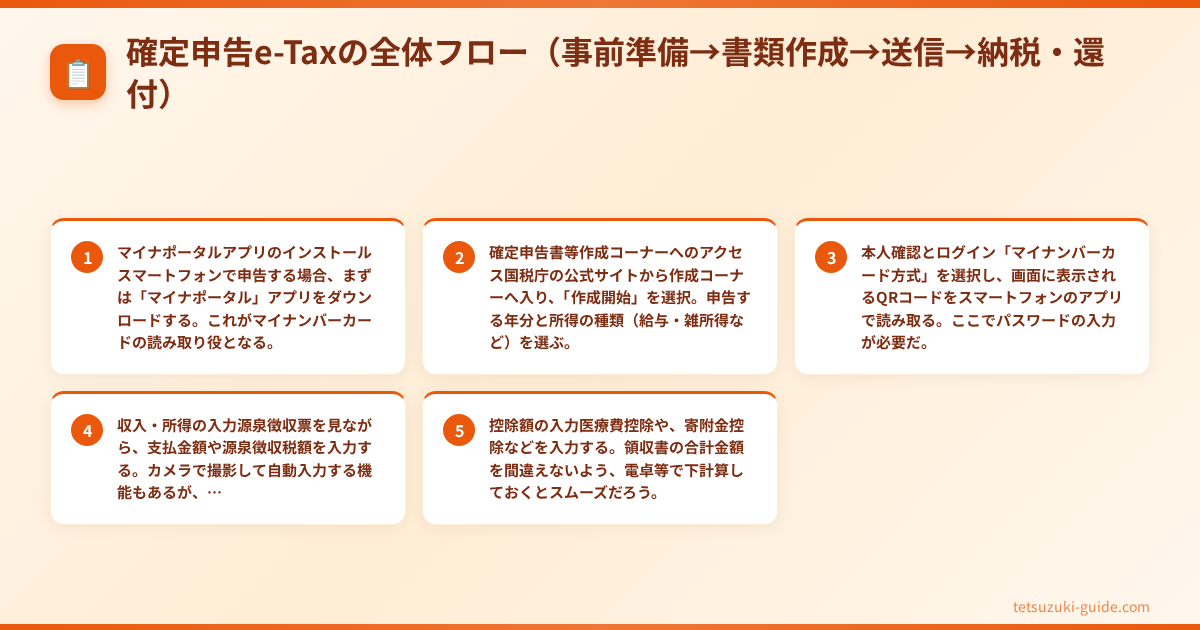 確定申告e-Taxの全体フロー（事前準備→書類作成→送信→納税・還付）

1
マイナポータルアプリのインストールスマートフォンで申告する場合、まずは「マイナポータル」アプリをダウンロードする。これがマイナンバーカードの読み取り役となる。

2
確定申告書等作成コーナーへのアクセス国税庁の公式サイトから作成コーナーへ入り、「作成開始」を選択。申告する年分と所得の種類（給与・雑所得など）を選ぶ。

3
本人確認とログイン「マイナンバーカード方式」を選択し、画面に表示されるQRコードをスマートフォンのアプリで読み取る。ここでパスワードの入力が必要だ。

4
収入・所得の入力源泉徴収票を見ながら、支払金額や源泉徴収税額を入力する。カメラで撮影して自動入力する機能もあるが、…

5
控除額の入力医療費控除や、寄附金控除などを入力する。領収書の合計金額を間違えないよう、電卓等で下計算しておくとスムーズだろう。

tetsuzuki-guide.com